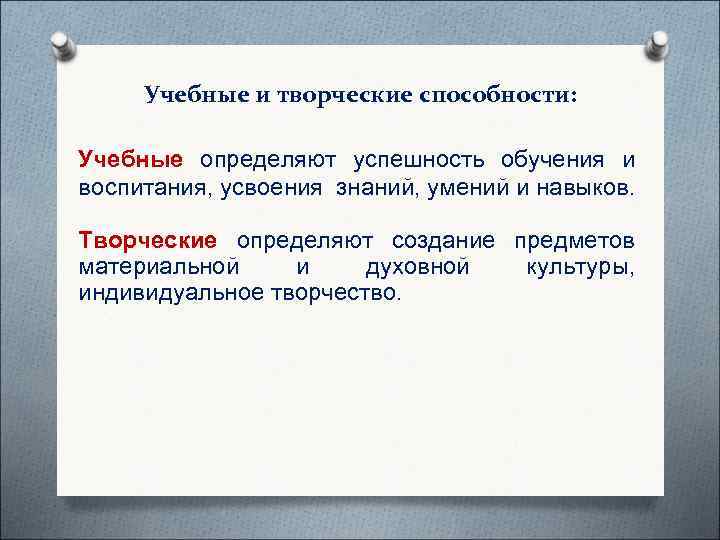 Учебные и творческие способности:

Учебные определяют успешность обучения и воспитания, усвоения знаний, умений и навыков.

Творческие определяют создание предметов материальной и духовной культуры, индивидуальное творчество.